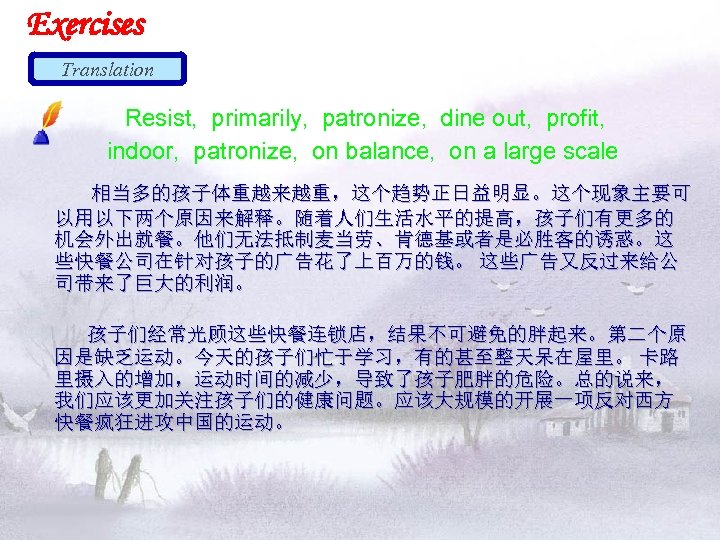 Exercises

Translation

Resist, primarily, patronize, dine out, profit, indoor, patronize, on balance, on a large scale

相当多的孩子体重越来越重，这个趋势正日益明显。这个现象主要可以用以下两个原因来解释。随着人们生活水平的提高，孩子们有更多的机会外出就餐。他们无法抵制麦当劳、肯德基或者是必胜客的诱惑。这些快餐公司在针对孩子的广告花了上百万的钱。 这些广告又反过来给公司带来了巨大的利润。

孩子们经常光顾这些快餐连锁店，结果不可避免的胖起来。第二个原因是缺乏运动。今天的孩子们忙于学习，有的甚至整天呆在屋里。 卡路里摄入的增加，运动时间的减少，导致了孩子肥胖的危险。总的说来，我们应该更加关注孩子们的健康问题。应该大规模的开展一项反对西方快餐疯狂进攻中国的运动。